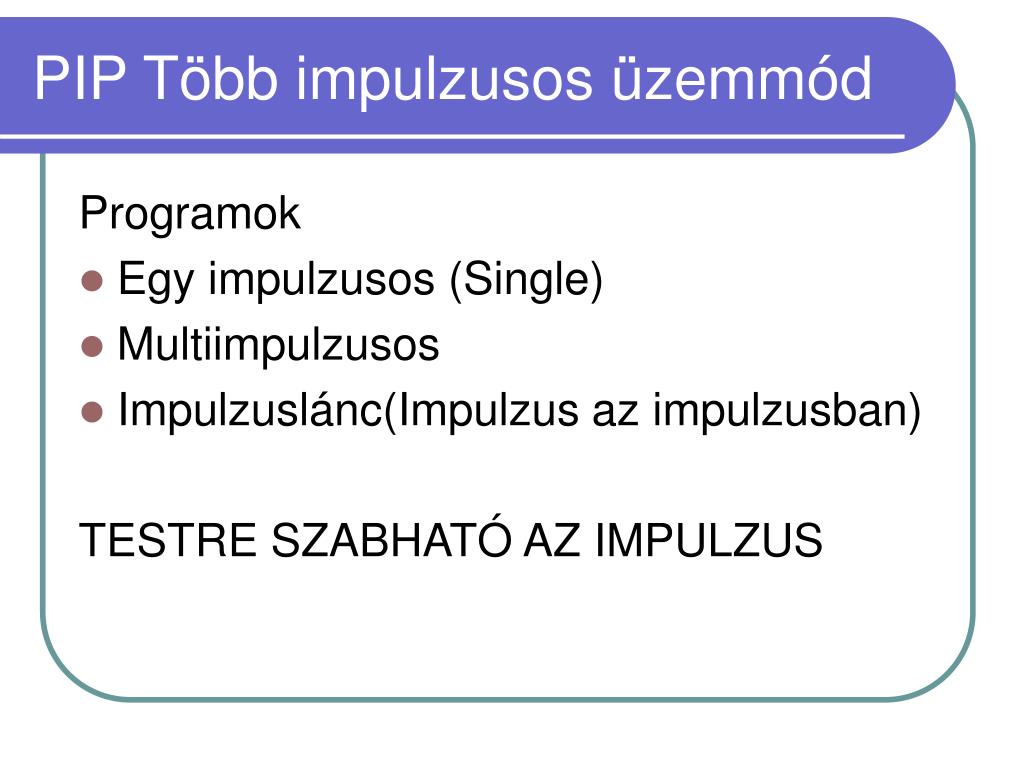 PIP Több impulzusos üzemmód

Programok
- Egy impulzusos (Single)
- Multiimpulzusos
- Impulzuslánc(Impulzus az impulzusban)

TESTRE SZABHATÓ AZ IMPULZUS